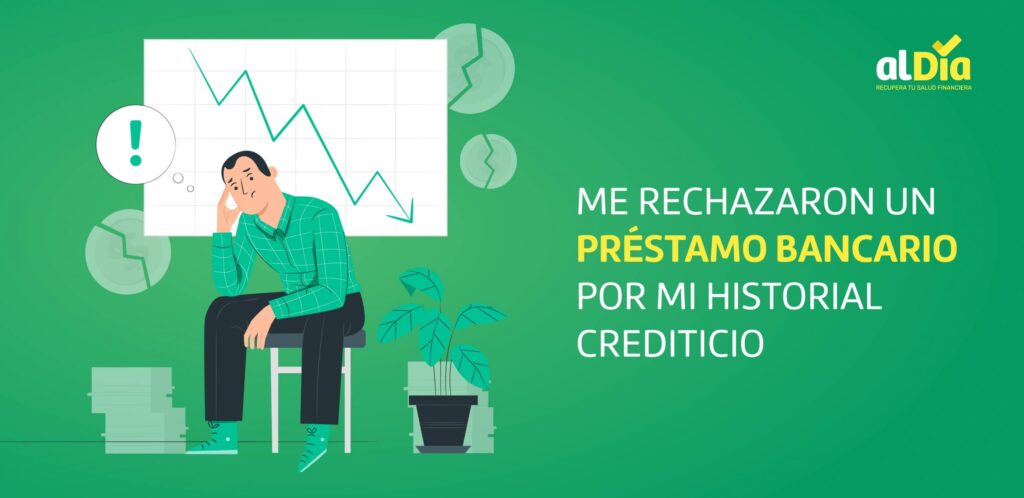 alDía
RECUPERA TU SALUD FINANCIERA

!

ME RECHAZARON UN PRÉSTAMO BANCARIO POR MI HISTORIAL CREDITICIO